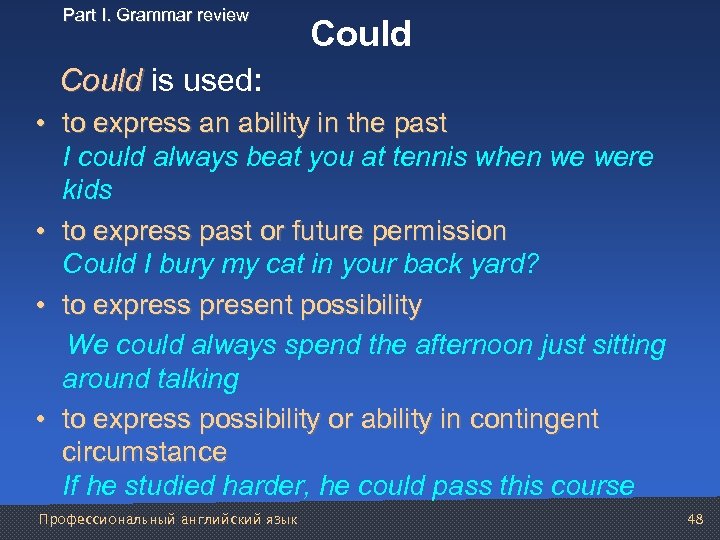 Part I. Grammar review

Could

Could is used:

• to express an ability in the past
I could always beat you at tennis when we were kids

• to express past or future permission
Could I bury my cat in your back yard?

• to express present possibility
We could always spend the afternoon just sitting around talking

• to express possibility or ability in contingent circumstance
If he studied harder, he could pass this course

Профессиональный английский язык

48